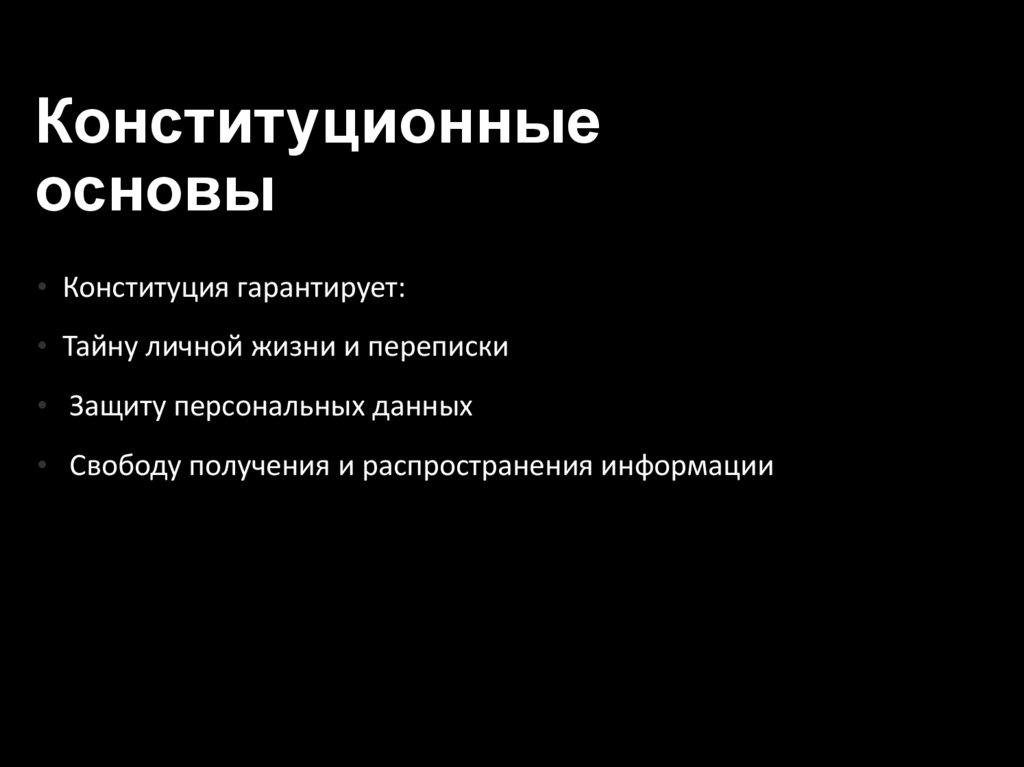 Конституционные основы

• Конституция гарантирует:

• Тайну личной жизни и переписки

• Защиту персональных данных

• Свободу получения и распространения информации